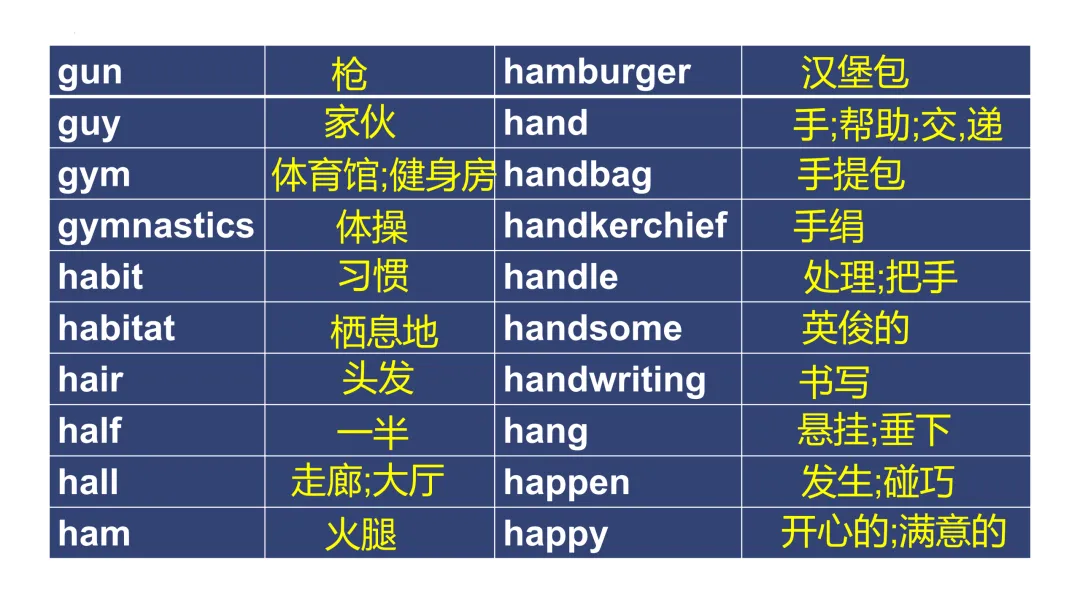 | gun | 枪 | hamburger | 汉堡包 |
|---|---|---|---|
| guy | 家伙 | hand | 手;帮助;交,递 |
| gym | 体育馆;健身房 | handbag | 手提包 |
| gymnastics | 体操 | handkerchief | 手绢 |
| habit | 习惯 | handle | 处理;把手 |
| habitat | 栖息地 | handsome | 英俊的 |
| hair | 头发 | handwriting | 书写 |
| half | 一半 | hang | 悬挂;垂下 |
| hall | 走廊;大厅 | happen | 发生;碰巧 |
| ham | 火腿 | happy | 开心的;满意的 |